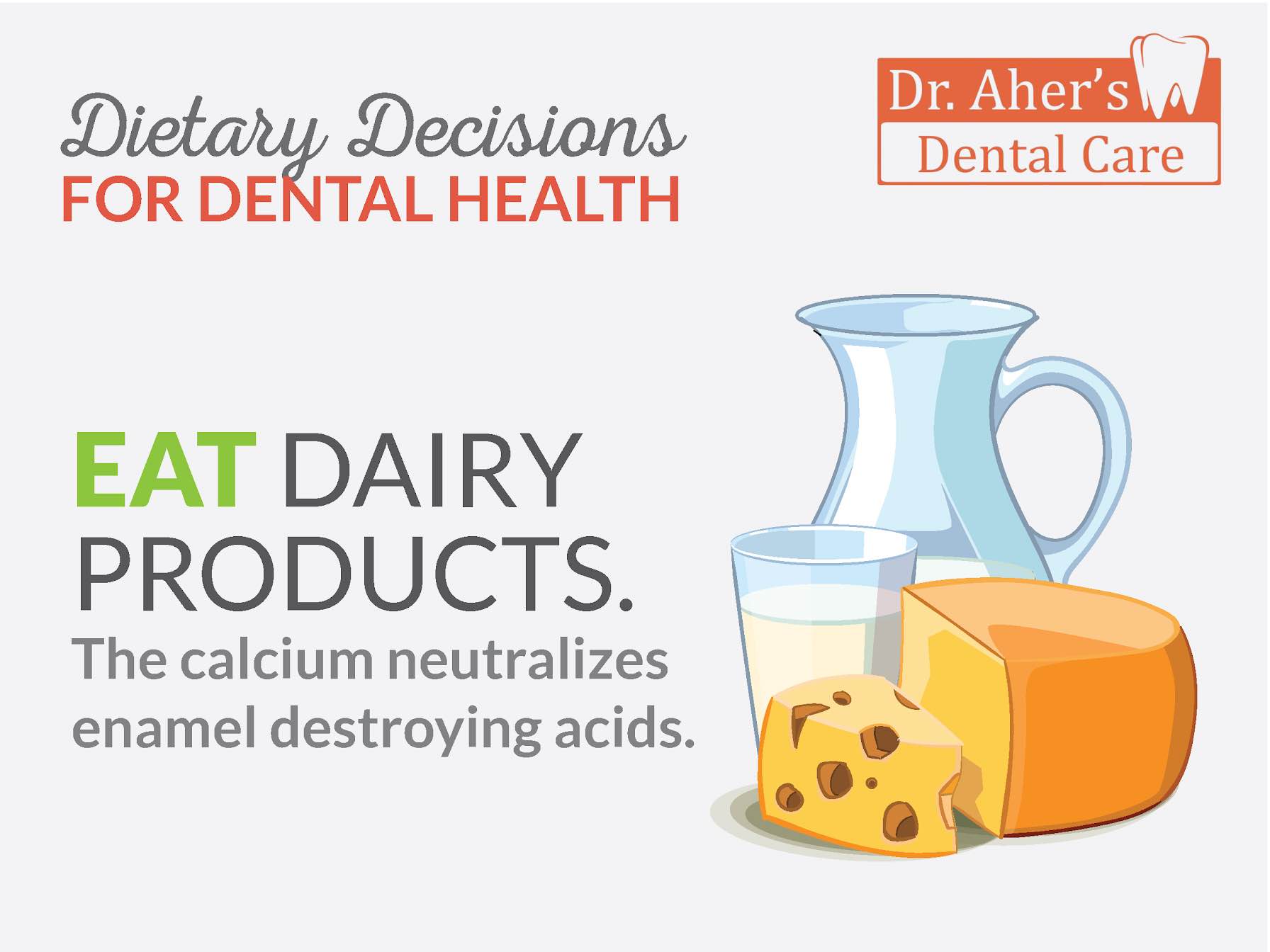 Dietary Decisions
FOR DENTAL HEALTH

Dr. Aher's
Dental Care

EAT DAIRY PRODUCTS.
The calcium neutralizes enamel destroying acids.